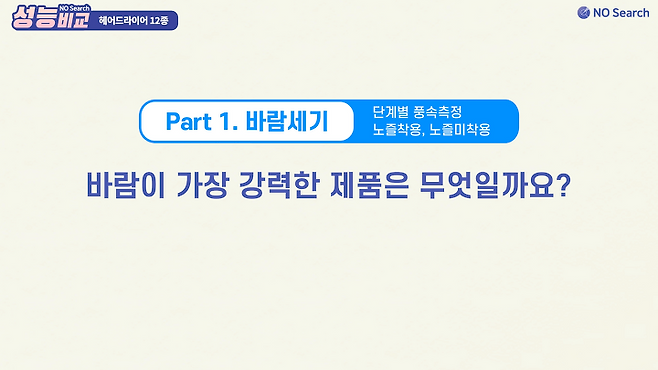 NO Search
성능비교
헤어드라이어 12종

NO Search

Part 1. 바람세기

단계별 풍속측정
노즐착용, 노즐미착용

바람이 가장 강력한 제품은 무엇일까요?